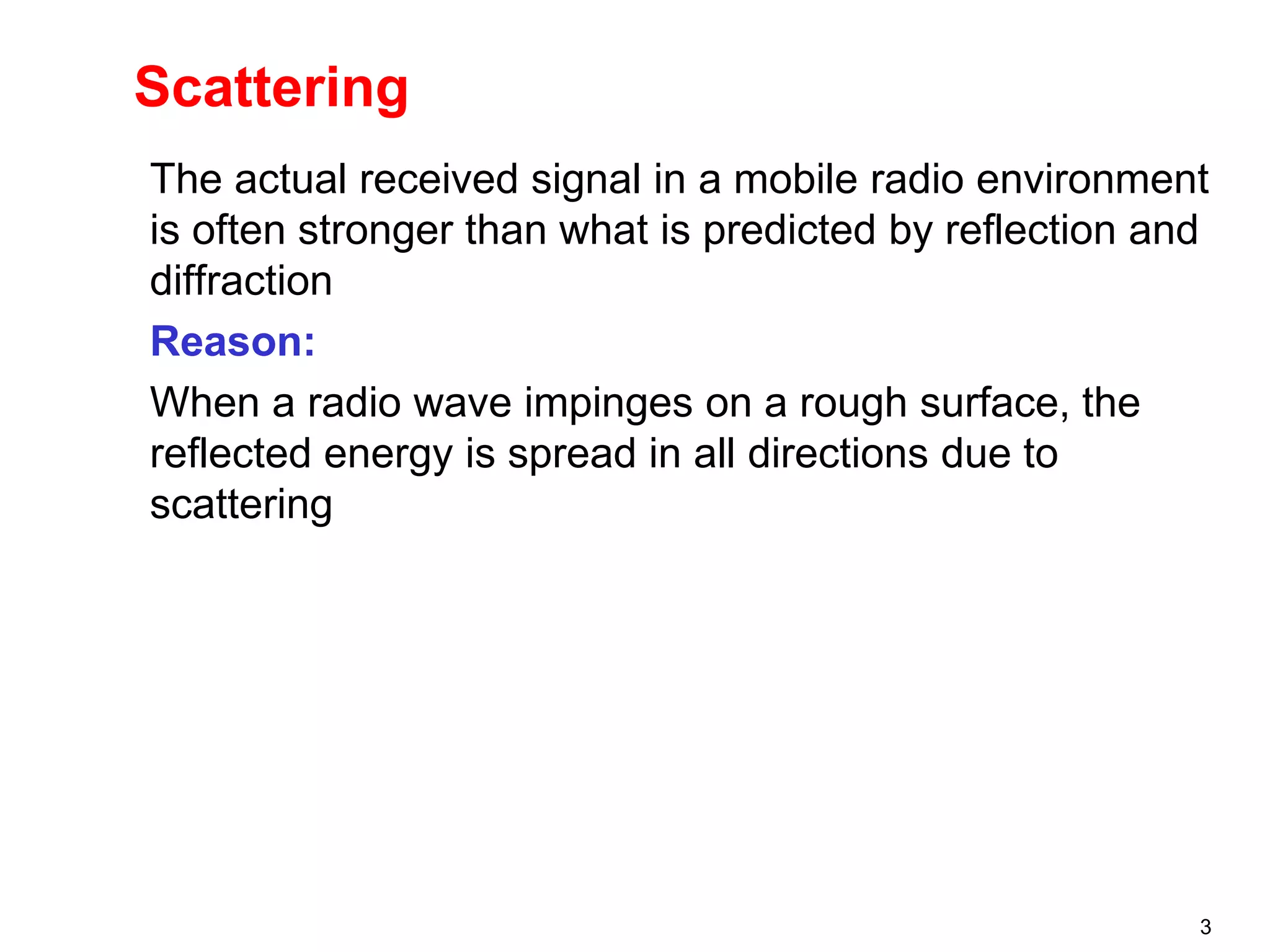 Scattering

The actual received signal in a mobile radio environment is often stronger than what is predicted by reflection and diffraction

Reason:

When a radio wave impinges on a rough surface, the reflected energy is spread in all directions due to scattering

3